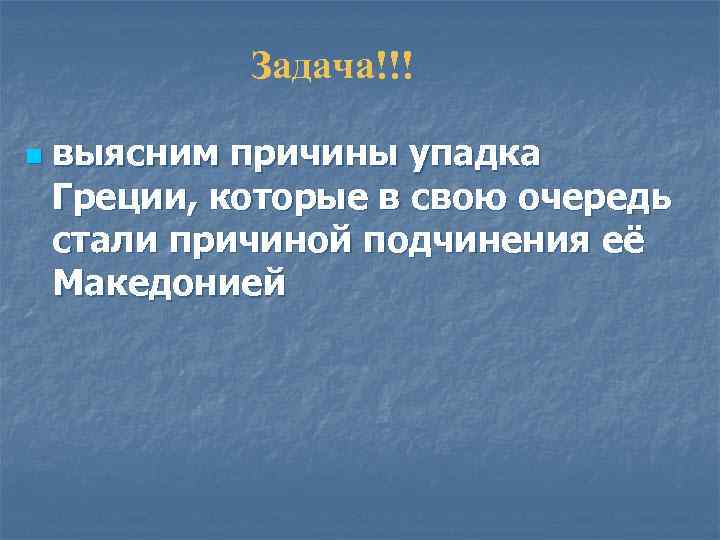 Задача!!!

выясним причины упадка Греции, которые в свою очередь стали причиной подчинения её Македонией